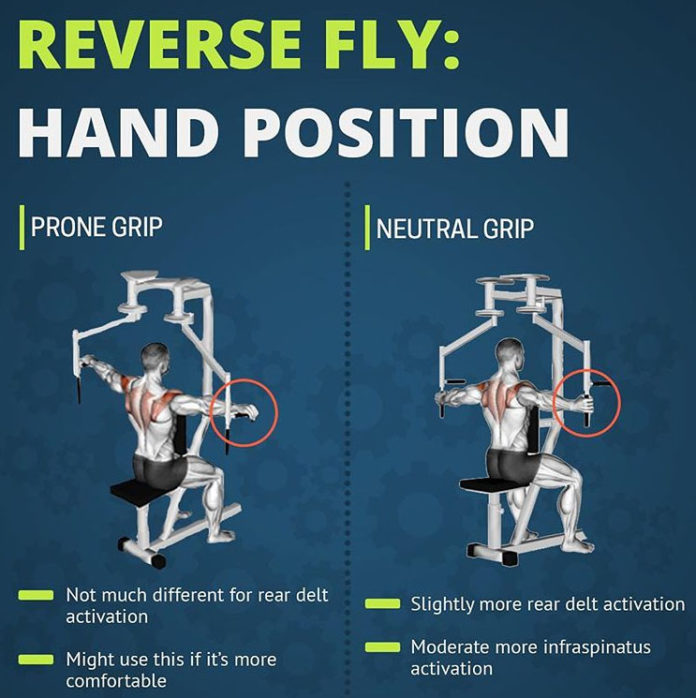 REVERSE FLY:
HAND POSITION

PRONE GRIP

Not much different for rear delt activation

Might use this if it's more comfortable

NEUTRAL GRIP

Slightly more rear delt activation

Moderate more infraspinatus activation